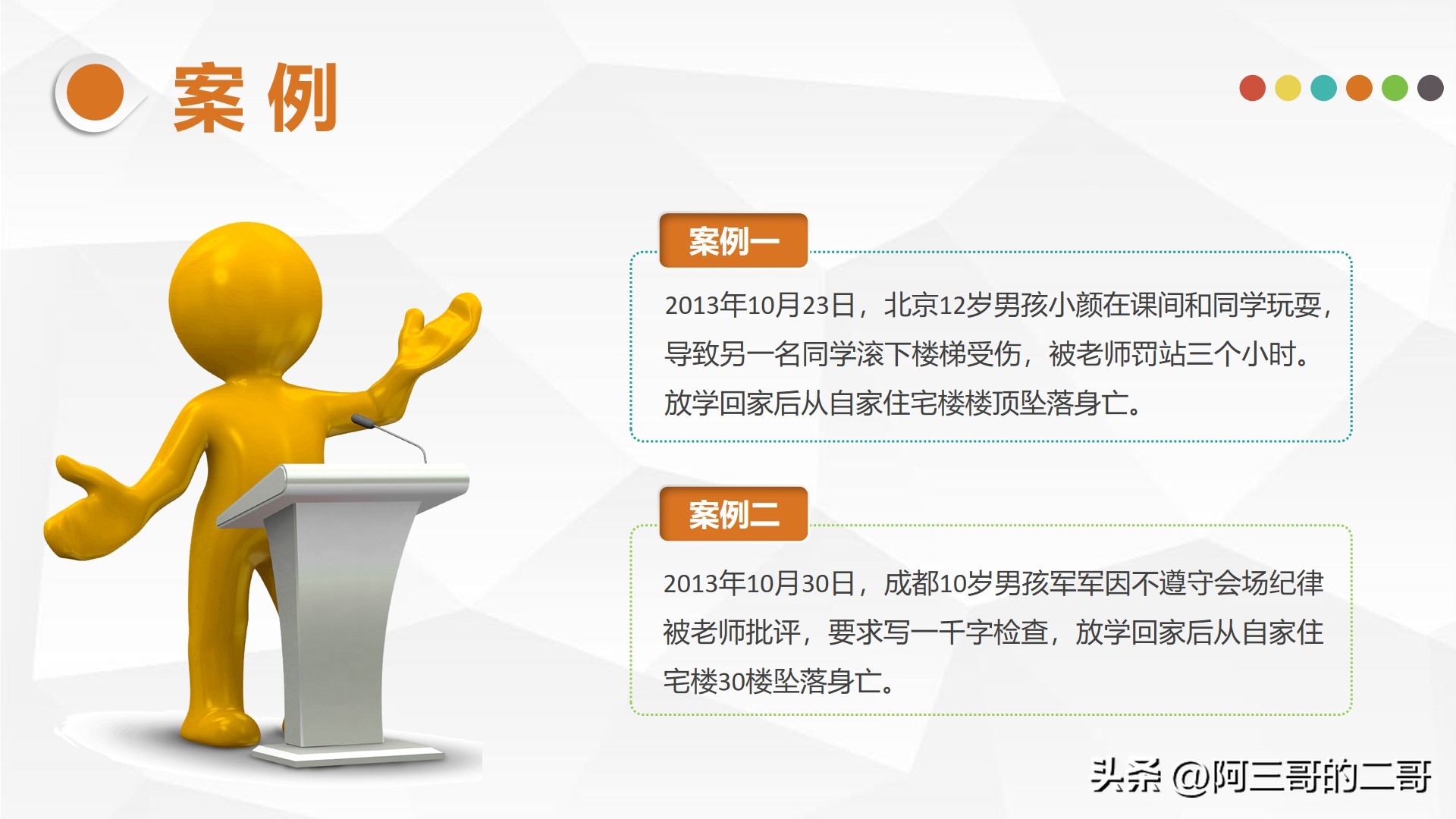 案 例

案例一

2013年10月23日，北京12岁男孩小颜在课间和同学玩耍，导致另一名同学滚下楼梯受伤，被老师罚站三个小时。放学回家后从自家住宅楼楼顶坠落身亡。

案例二

2013年10月30日，成都10岁男孩军军因不遵守会场纪律被老师批评，要求写一千字检查，放学回家后从自家住宅楼30楼坠落身亡。

头条 @阿三哥的二哥